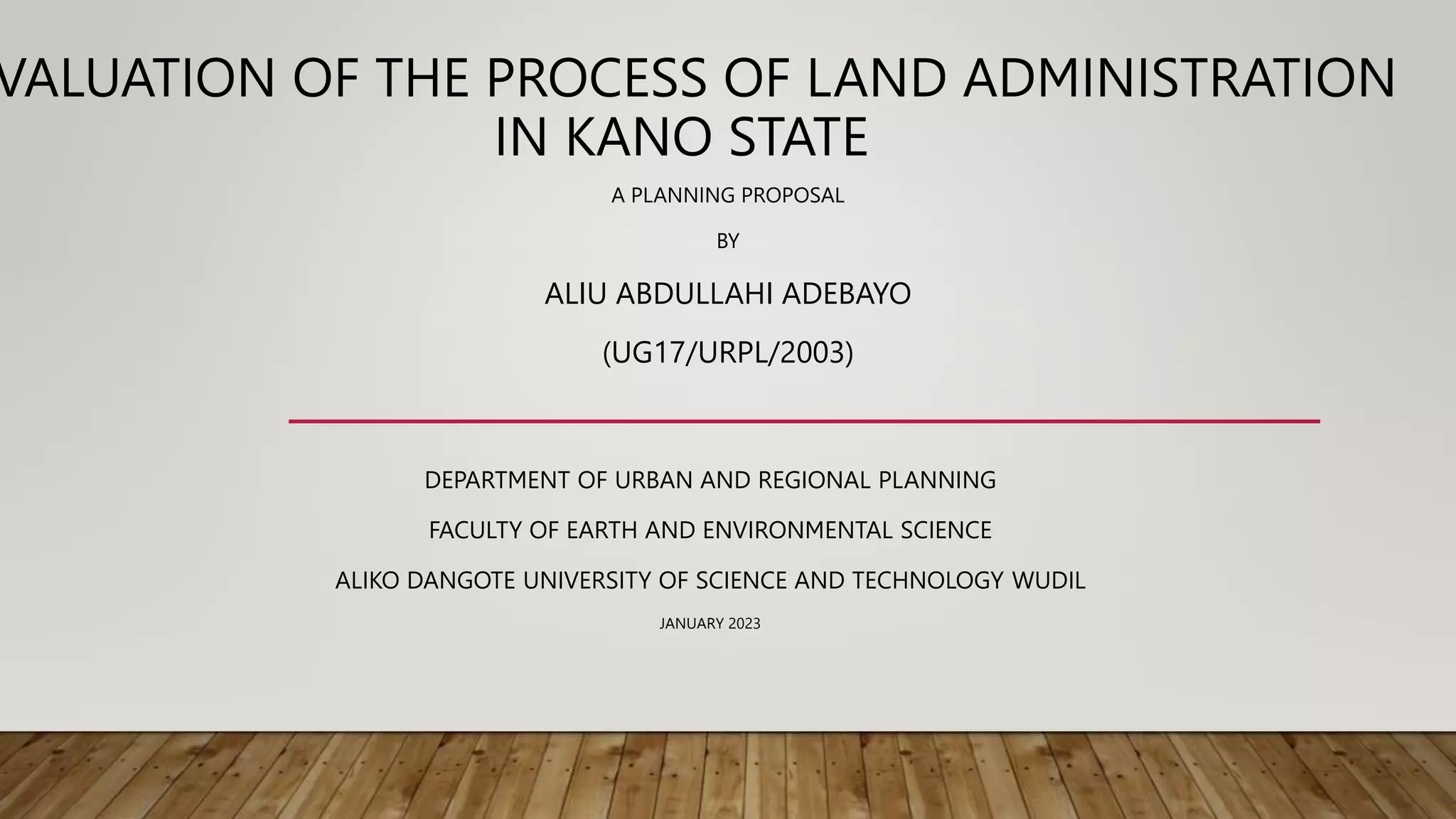 VALUATION OF THE PROCESS OF LAND ADMINISTRATION IN KANO STATE

A PLANNING PROPOSAL

BY

ALIU ABDULLAHI ADEBAYO

(UG17/URPL/2003)

DEPARTMENT OF URBAN AND REGIONAL PLANNING

FACULTY OF EARTH AND ENVIRONMENTAL SCIENCE

ALIKO DANGOTE UNIVERSITY OF SCIENCE AND TECHNOLOGY WUDIL

JANUARY 2023